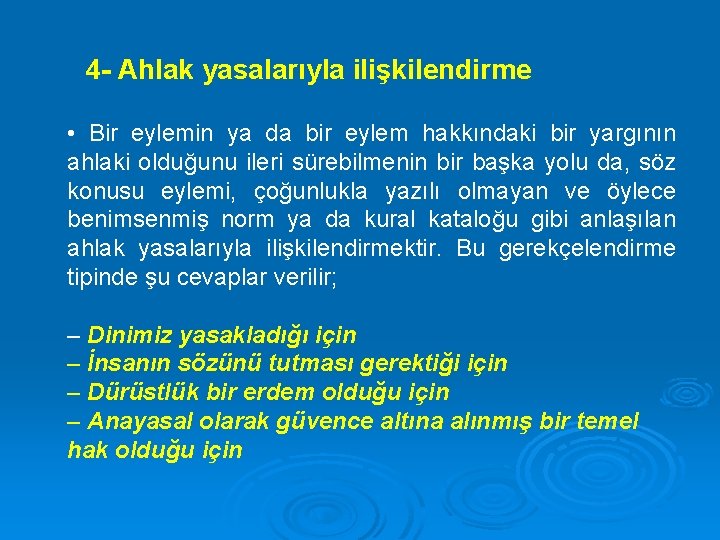 4- Ahlak yasalarıyla ilişkilendirme

• Bir eylemin ya da bir eylem hakkındaki bir yargının ahlaki olduğunu ileri sürebilmenin bir başka yolu da, söz konusu eylemi, çoğunlukla yazılı olmayan ve öylece benimsenmiş norm ya da kural kataloğu gibi anlaşılan ahlak yasalarıyla ilişkilendirmektir. Bu gerekçelendirme tipinde şu cevaplar verilir;

– Dinimiz yasakladığı için
– İnsanın sözünü tutması gerektiği için
– Dürüstlük bir erdem olduğu için
– Anayasal olarak güvence altına alınmış bir temel hak olduğu için